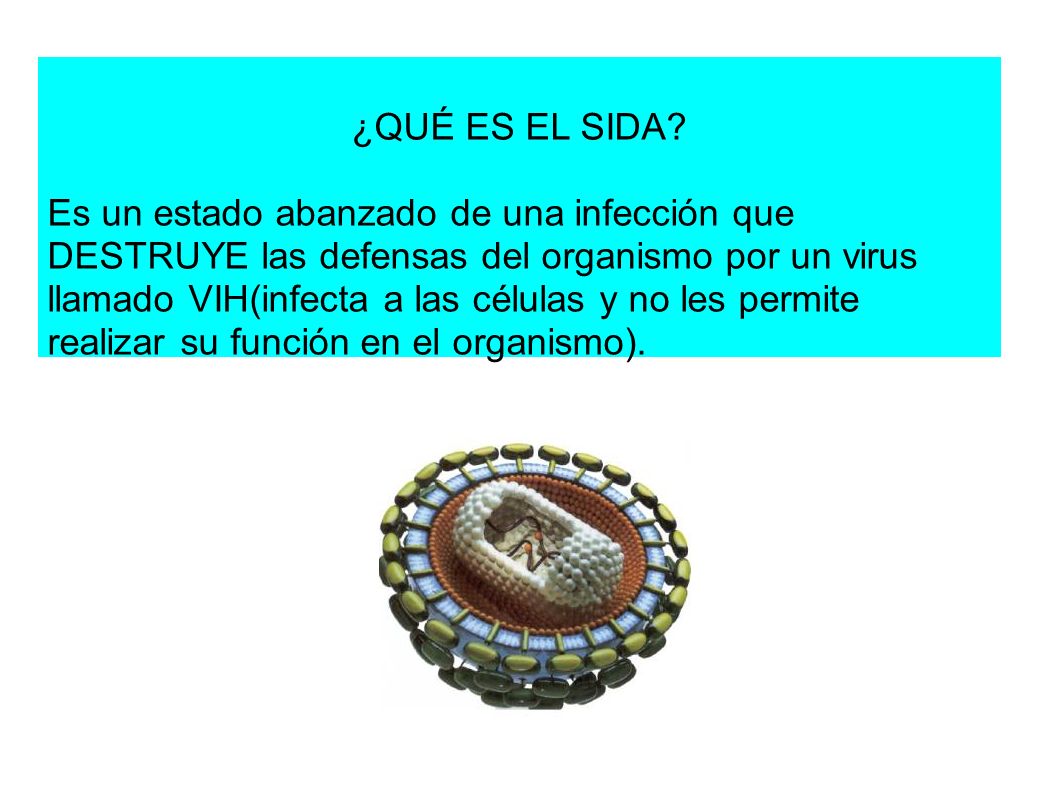 ¿QUÉ ES EL SIDA?

Es un estado abanzado de una infección que DESTRUYE las defensas del organismo por un virus llamado VIH(infecta a las células y no les permite realizar su función en el organismo).